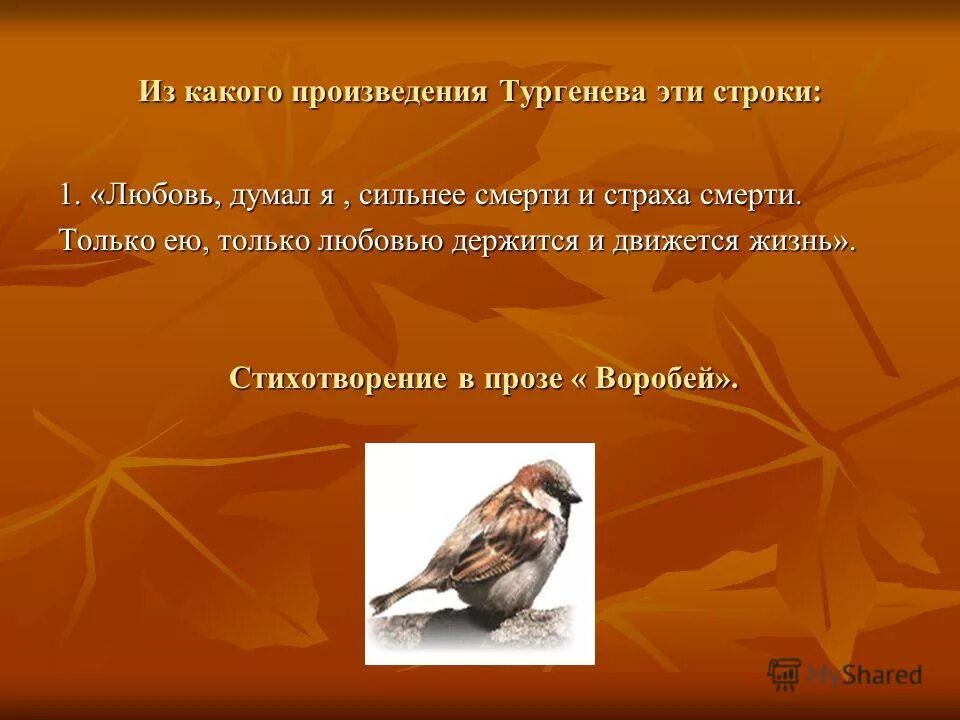 Из какого произведения Тургенева эти строки:

1. «Любовь, думал я , сильнее смерти и страха смерти. Только ею, только любовью держится и движется жизнь».

Стихотворение в прозе « Воробей».

MyShared